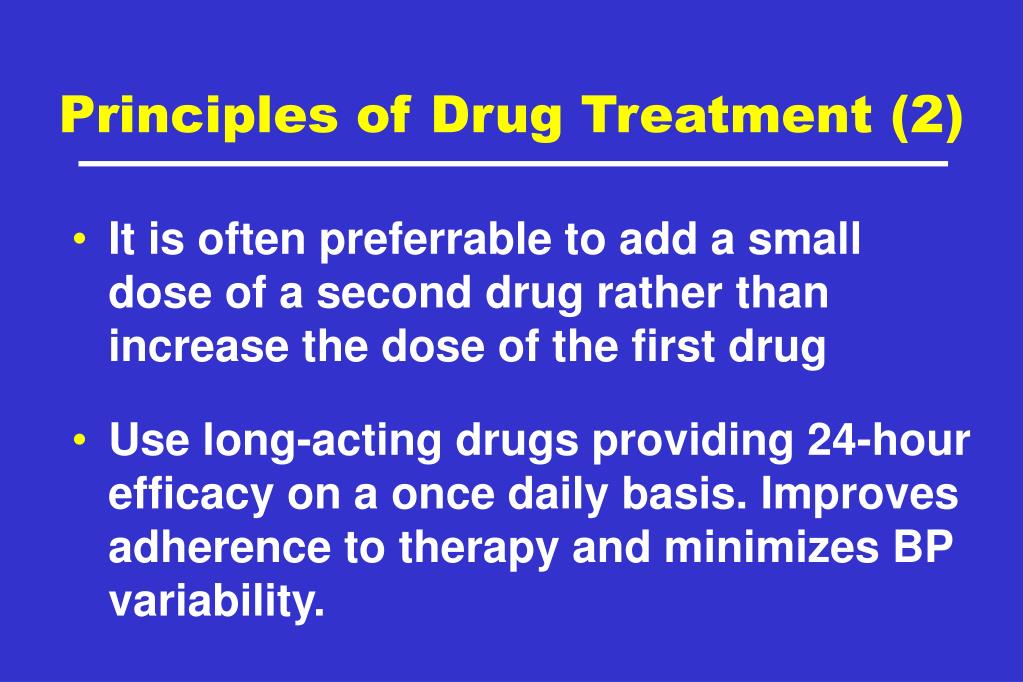 Principles of Drug Treatment (2)

• It is often preferrable to add a small dose of a second drug rather than increase the dose of the first drug

• Use long-acting drugs providing 24-hour efficacy on a once daily basis. Improves adherence to therapy and minimizes BP variability.